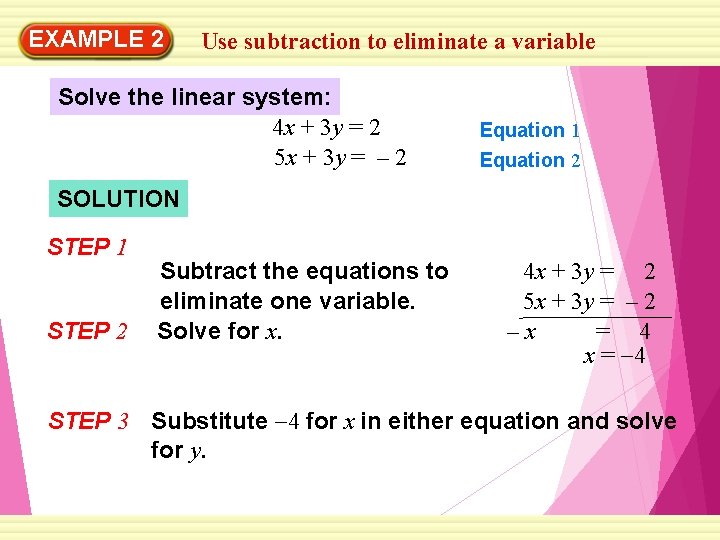 EXAMPLE 2 Use subtraction to eliminate a variable

Solve the linear system:

$4x + 3y = 2$ Equation 1

$5x + 3y = -2$ Equation 2

SOLUTION

STEP 1 Subtract the equations to eliminate one variable.

$4x + 3y = 2$
$5x + 3y = -2$
$-x = 4$

STEP 2 Solve for $x$.

$x = -4$

STEP 3 Substitute $-4$ for $x$ in either equation and solve for $y$.